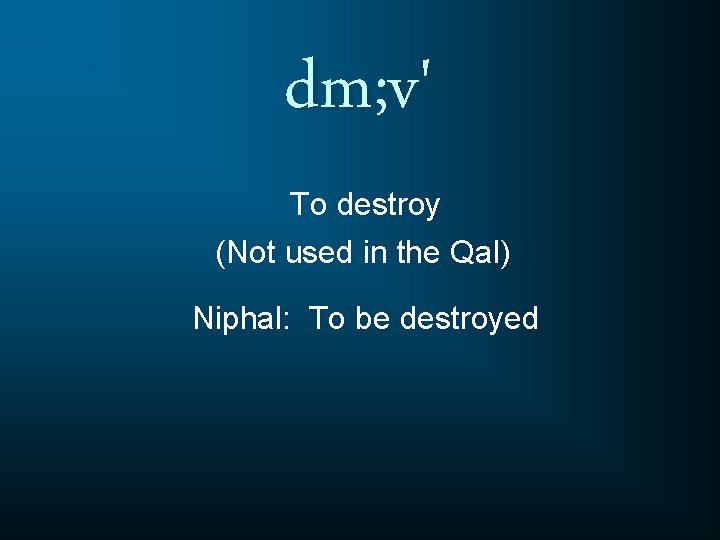 dm;v'

To destroy
(Not used in the Qal)

Niphal:  To be destroyed